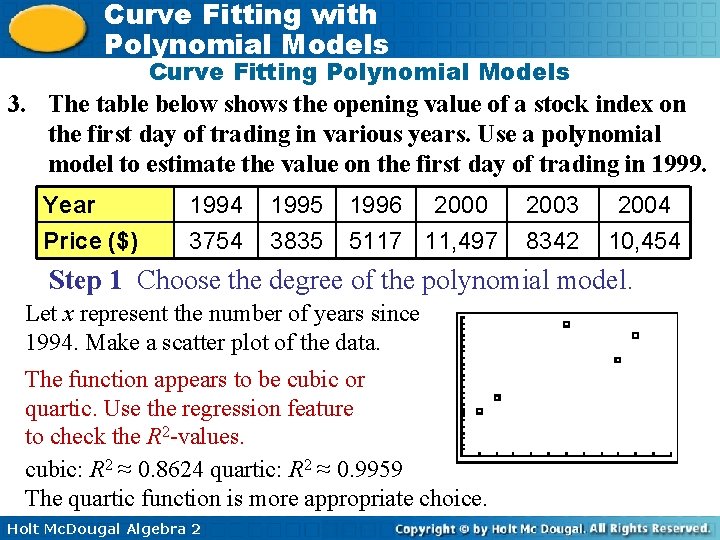 Curve Fitting with Polynomial Models

Curve Fitting Polynomial Models

3. The table below shows the opening value of a stock index on the first day of trading in various years. Use a polynomial model to estimate the value on the first day of trading in 1999.

| Year | 1994 | 1995 | 1996 | 2000 | 2003 | 2004 |
|---|---|---|---|---|---|---|
| Price ($) | 3754 | 3835 | 5117 | 11,497 | 8342 | 10,454 |

Step 1 Choose the degree of the polynomial model.

Let $x$ represent the number of years since 1994. Make a scatter plot of the data.

The function appears to be cubic or quartic. Use the regression feature to check the $R^2$-values.

cubic: $R^2 \approx 0.8624$ quartic: $R^2 \approx 0.9959$

The quartic function is more appropriate choice.

Holt McDougal Algebra 2

Copyright © by Holt Mc Dougal. All Rights Reserved.